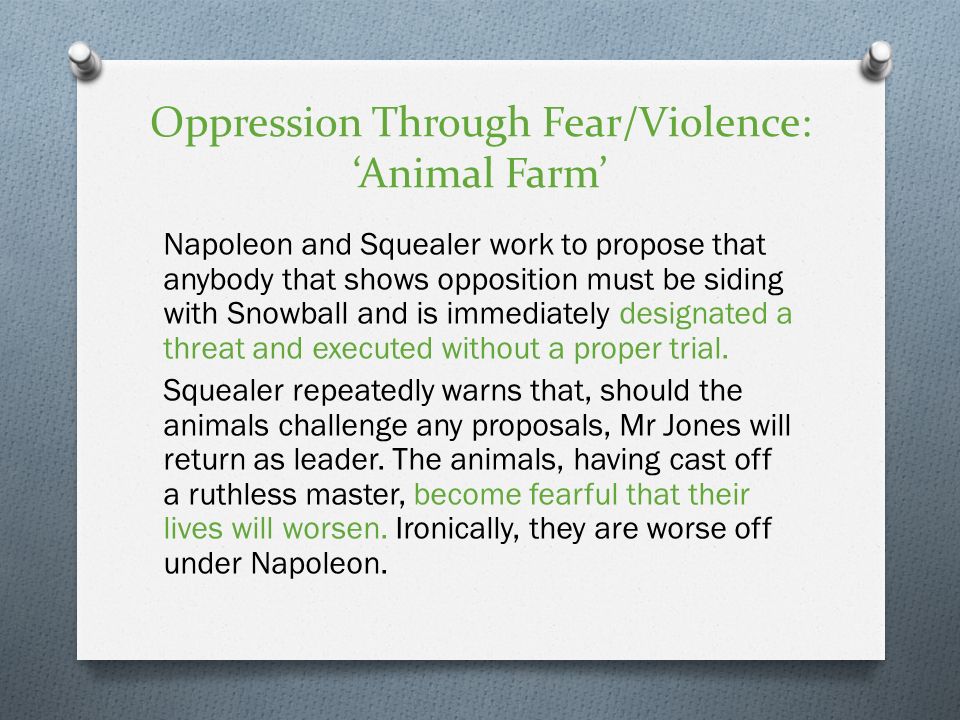 Oppression Through Fear/Violence: ‘Animal Farm’

Napoleon and Squealer work to propose that anybody that shows opposition must be siding with Snowball and is immediately designated a threat and executed without a proper trial.

Squealer repeatedly warns that, should the animals challenge any proposals, Mr Jones will return as leader. The animals, having cast off a ruthless master, become fearful that their lives will worsen. Ironically, they are worse off under Napoleon.